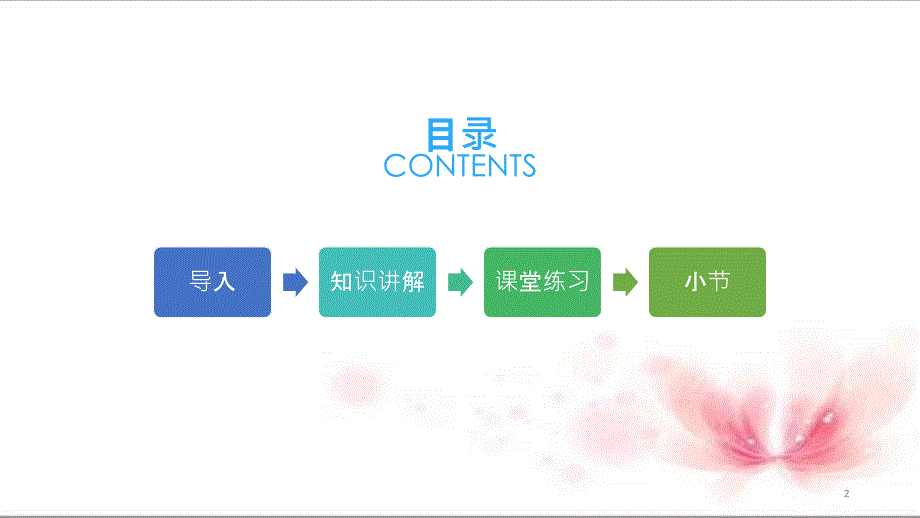 目录
CONTENTS

导入

知识讲解

课堂练习

小节

2